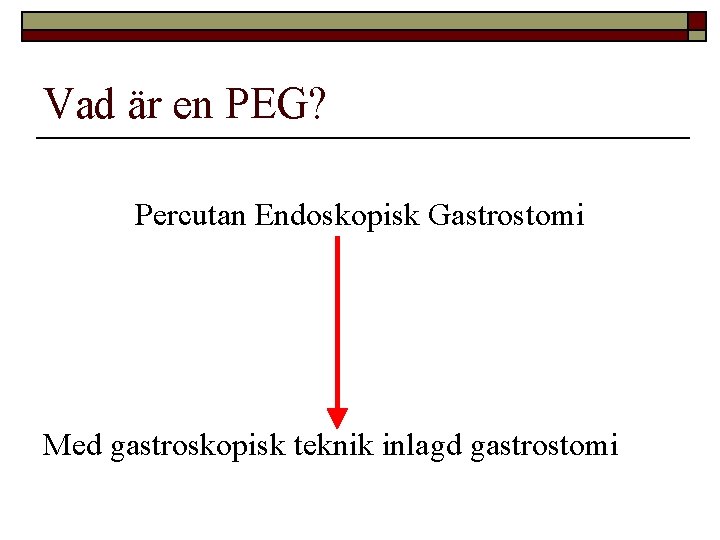 Vad är en PEG?

Percutan Endoskopisk Gastrostomi

Med gastroskopisk teknik inlagd gastrostomi